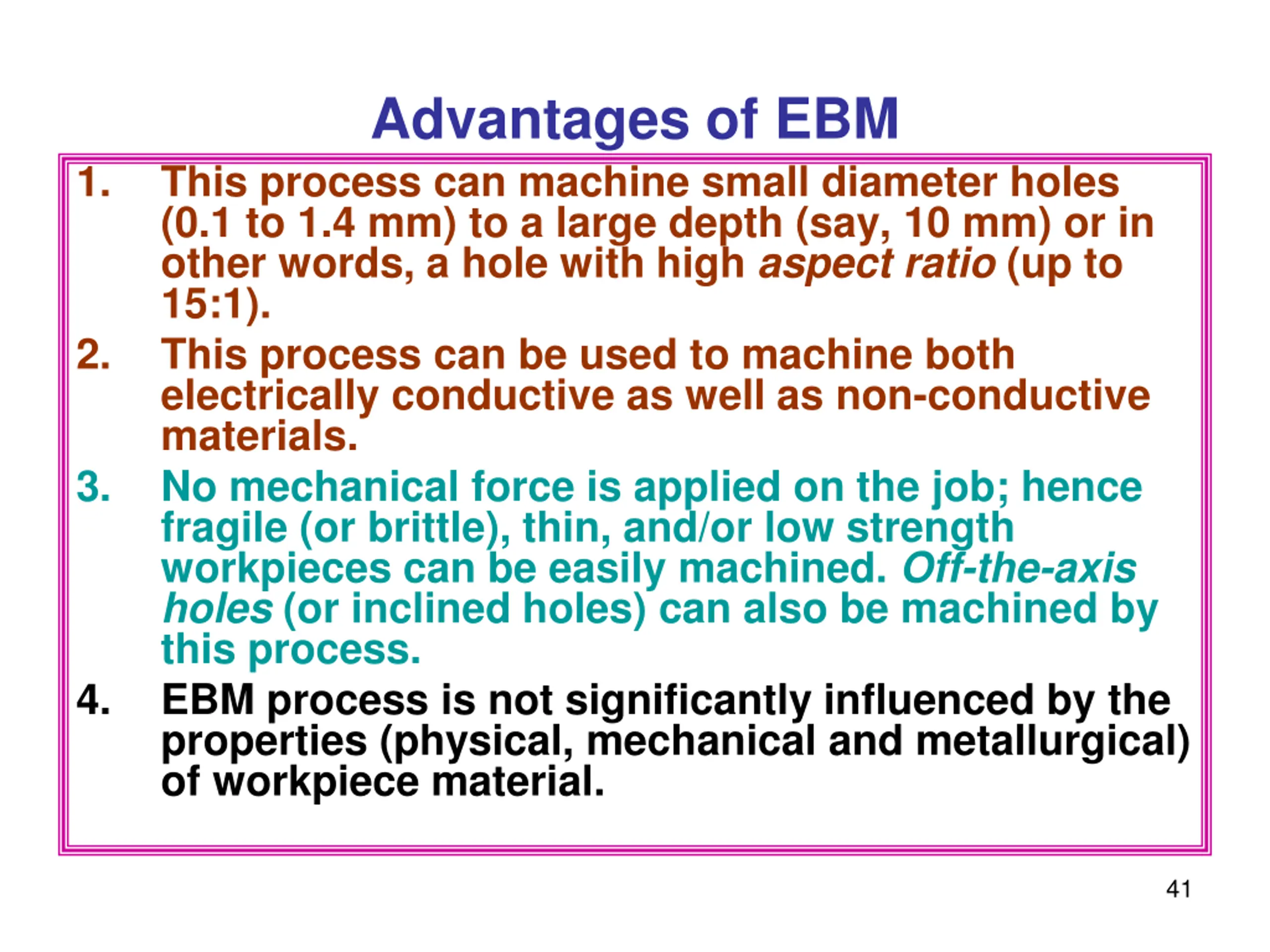 Advantages of EBM

1. This process can machine small diameter holes (0.1 to 1.4 mm) to a large depth (say, 10 mm) or in other words, a hole with high aspect ratio (up to 15:1).

2. This process can be used to machine both electrically conductive as well as non-conductive materials.

3. No mechanical force is applied on the job; hence fragile (or brittle), thin, and/or low strength workpieces can be easily machined. Off-the-axis holes (or inclined holes) can also be machined by this process.

4. EBM process is not significantly influenced by the properties (physical, mechanical and metallurgical) of workpiece material.

41